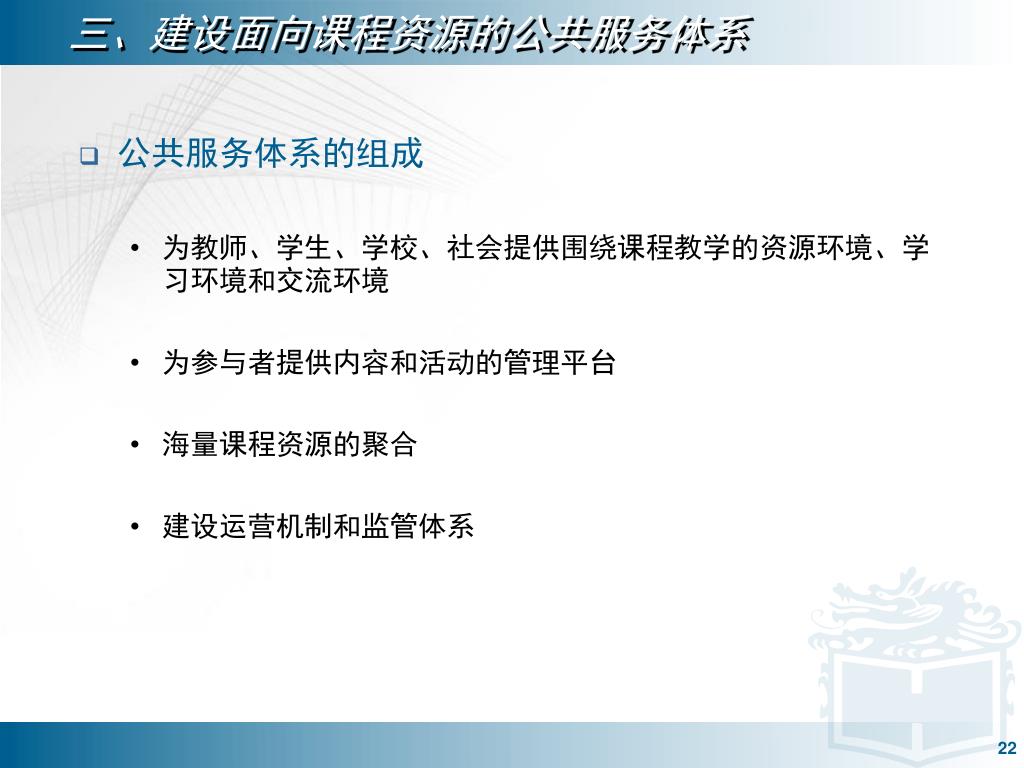 三、建设面向课程资源的公共服务体系

❑ 公共服务体系的组成

• 为教师、学生、学校、社会提供围绕课程教学的资源环境、学习环境和交流环境

• 为参与者提供内容和活动的管理平台

• 海量课程资源的聚合

• 建设运营机制和监管体系

22